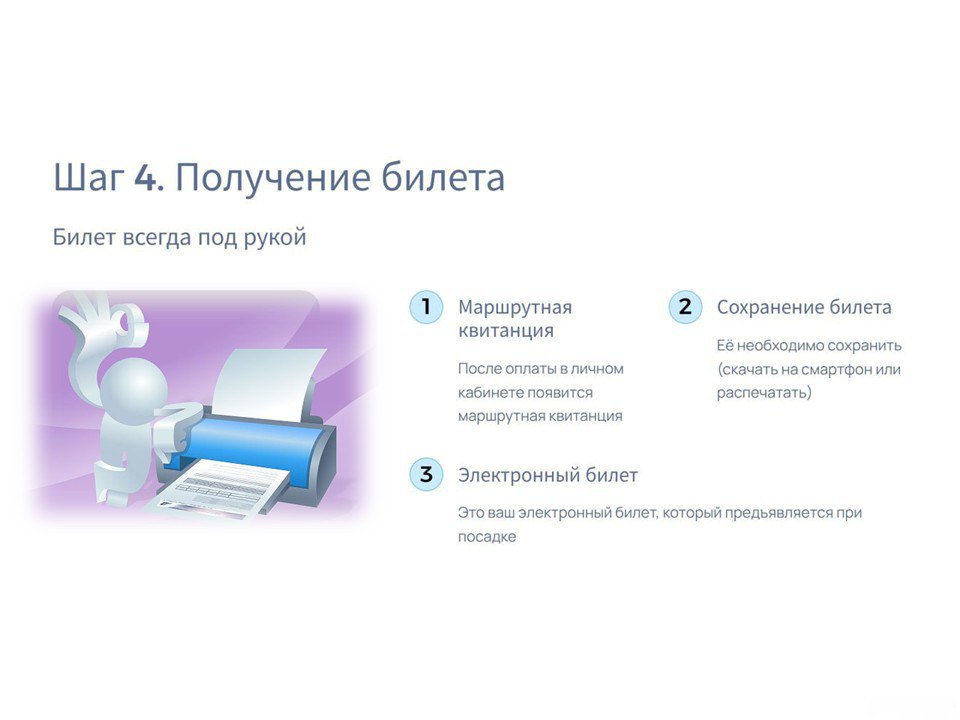 Шаг 4. Получение билета

Билет всегда под рукой

1 Маршрутная квитанция

После оплаты в личном кабинете появится маршрутная квитанция

2 Сохранение билета

Её необходимо сохранить (скачать на смартфон или распечатать)

3 Электронный билет

Это ваш электронный билет, который предъявляется при посадке